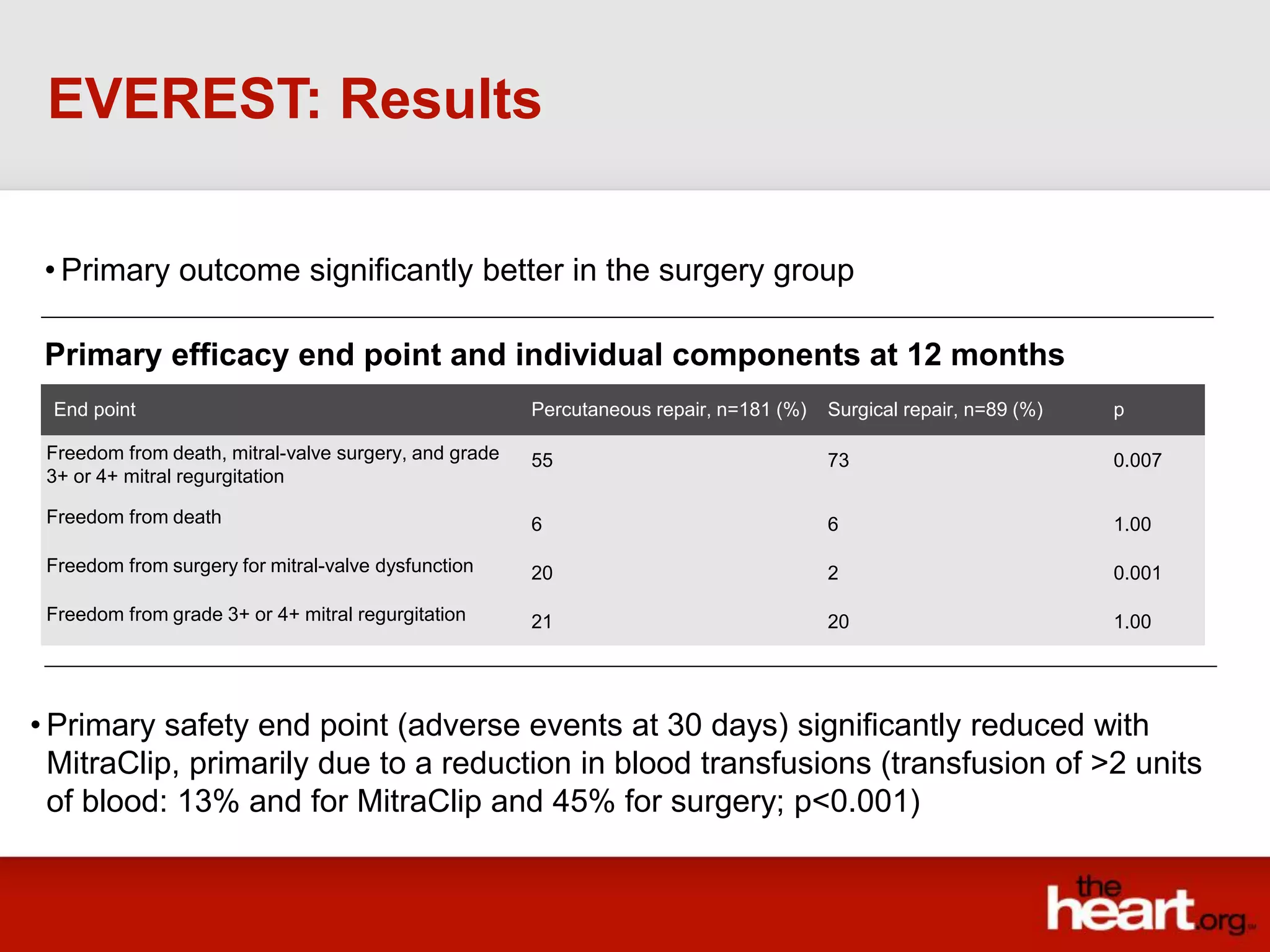 EVEREST: Results

• Primary outcome significantly better in the surgery group

Primary efficacy end point and individual components at 12 months

| End point | Percutaneous repair, n=181 (%) | Surgical repair, n=89 (%) | p |
|---|---|---|---|
| Freedom from death, mitral-valve surgery, and grade 3+ or 4+ mitral regurgitation | 55 | 73 | 0.007 |
| Freedom from death | 6 | 6 | 1.00 |
| Freedom from surgery for mitral-valve dysfunction | 20 | 2 | 0.001 |
| Freedom from grade 3+ or 4+ mitral regurgitation | 21 | 20 | 1.00 |

• Primary safety end point (adverse events at 30 days) significantly reduced with MitraClip, primarily due to a reduction in blood transfusions (transfusion of >2 units of blood: 13% and for MitraClip and 45% for surgery; p<0.001)

the heart.org